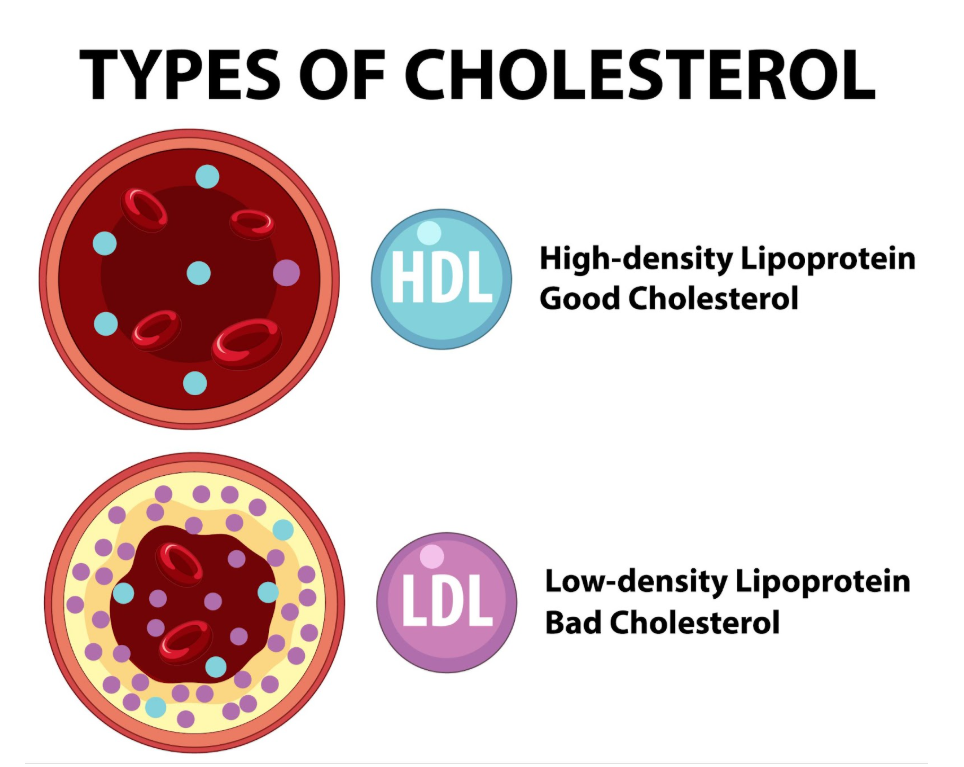 TYPES OF CHOLESTEROL

HDL

High-density Lipoprotein
Good Cholesterol

LDL

Low-density Lipoprotein
Bad Cholesterol